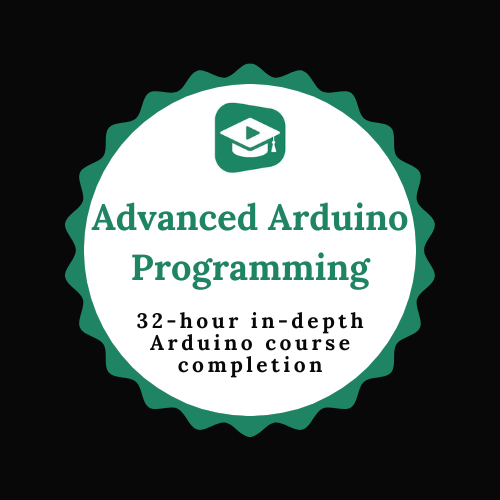 Advanced Arduino Programming

32-hour in-depth Arduino course completion